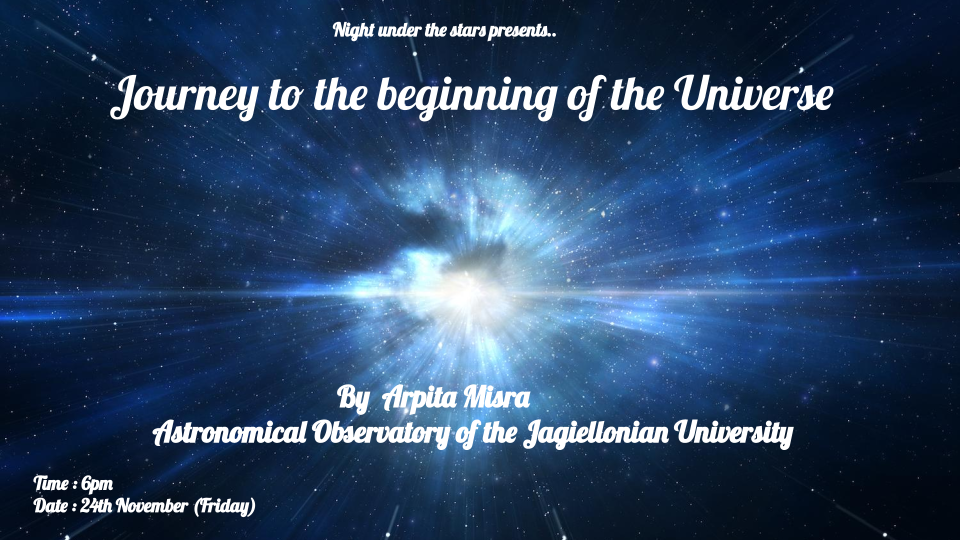 Night under the stars presents..

Journey to the beginning of the Universe

By Arpita Misra
Astronomical Observatory of the Jagiellonian University

Time : 6pm
Date : 24th November (Friday)